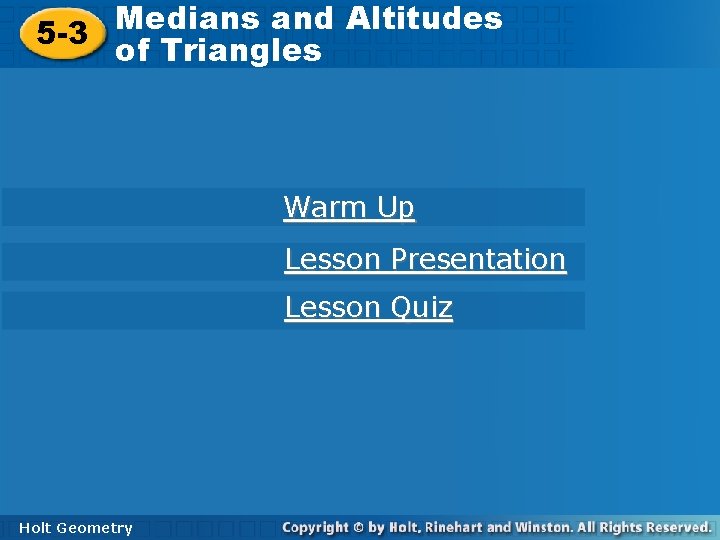 5-3 Medians and Altitudes of Triangles

Warm Up

Lesson Presentation

Lesson Quiz

Holt Geometry

Copyright © by Holt, Rinehart and Winston. All Rights Reserved.